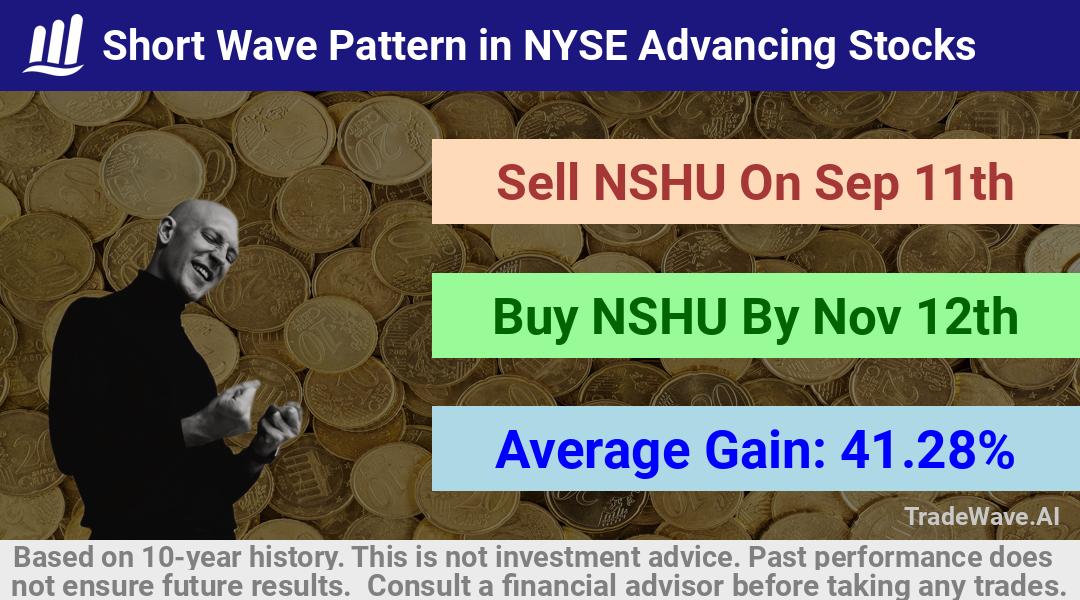 Short Wave Pattern in NYSE Advancing Stocks

Sell NSHU On Sep 11th

Buy NSHU By Nov 12th

Average Gain: 41.28%

TradeWave.AI

Based on 10-year history. This is not investment advice. Past performance does not ensure future results. Consult a financial advisor before taking any trades.